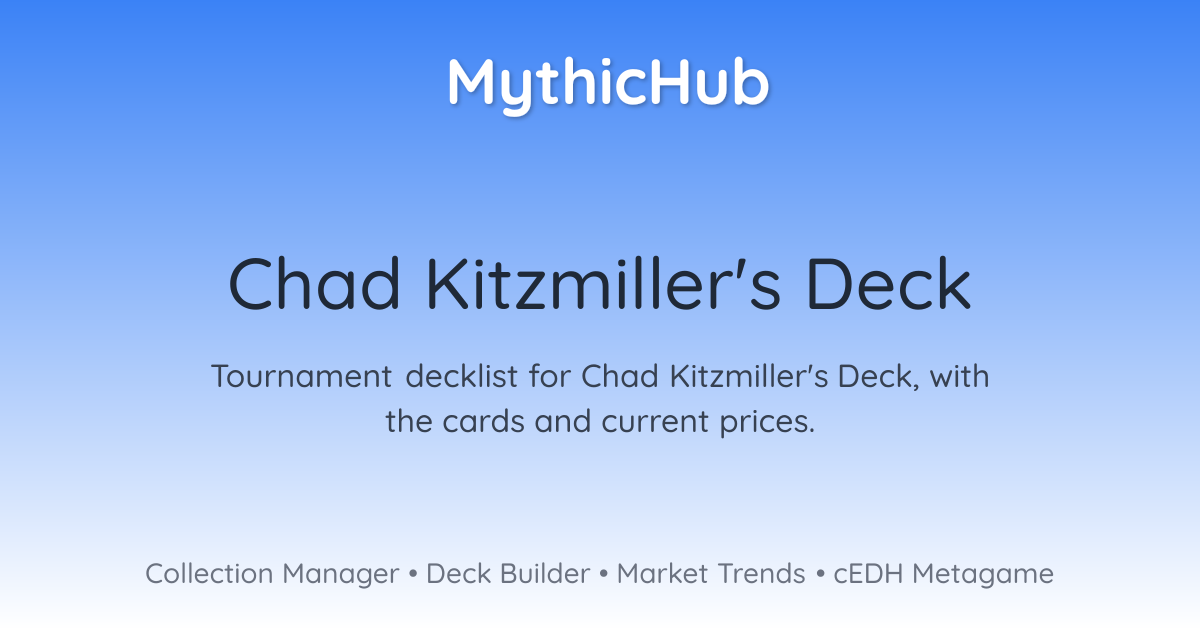 MythicHub

Chad Kitzmiller's Deck

Tournament decklist for Chad Kitzmiller's Deck, with the cards and current prices.

Collection Manager • Deck Builder • Market Trends • cEDH Metagame